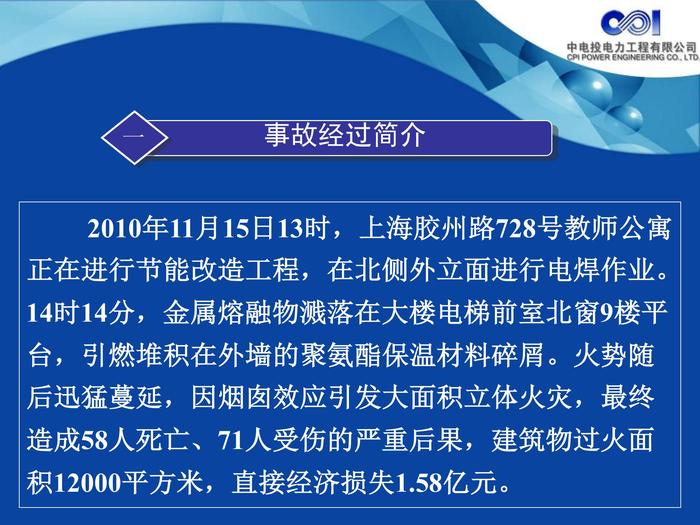 CPI
中电投电力工程有限公司
CPI POWER ENGINEERING CO., LTD.

一

事故经过简介

2010年11月15日13时，上海胶州路728号教师公寓正在进行节能改造工程，在北侧外立面进行电焊作业。14时14分，金属熔融物溅落在大楼电梯前室北窗9楼平台，引燃堆积在外墙的聚氨酯保温材料碎屑。火势随后迅猛蔓延，因烟囱效应引发大面积立体火灾，最终造成58人死亡、71人受伤的严重后果，建筑物过火面积12000平方米，直接经济损失1.58亿元。